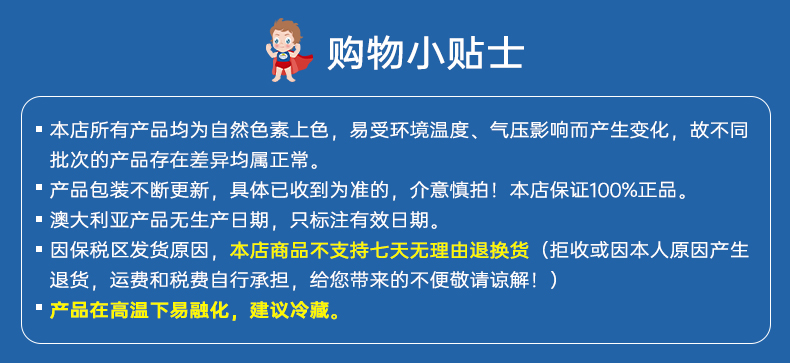 购物小贴士

▪ 本店所有产品均为自然色素上色，易受环境温度、气压影响而产生变化，故不同批次的产品存在差异均属正常。
▪ 产品包装不断更新，具体已收到为准的，介意慎拍！本店保证100%正品。
▪ 澳大利亚产品无生产日期，只标注有效日期。
▪ 因保税区发货原因，本店商品不支持七天无理由退换货（拒收或因本人原因产生退货，运费和税费自行承担，给您带来的不便敬请谅解！）
▪ 产品在高温下易融化，建议冷藏。